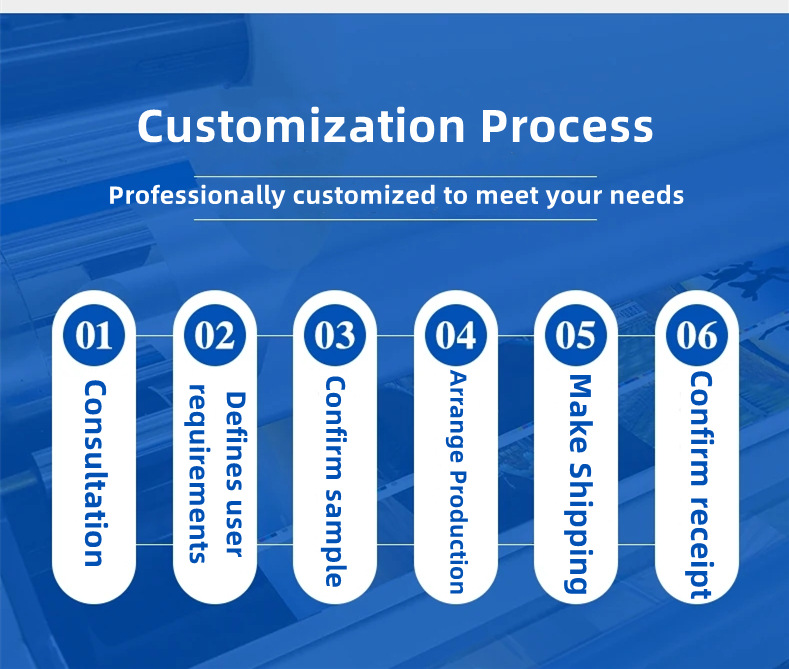 Customization Process

Professionally customized to meet your needs

01
Consultation

02
Defines user requirements

03
Confirm sample

04
Arrange Production

05
Make Shipping

06
Confirm receipt